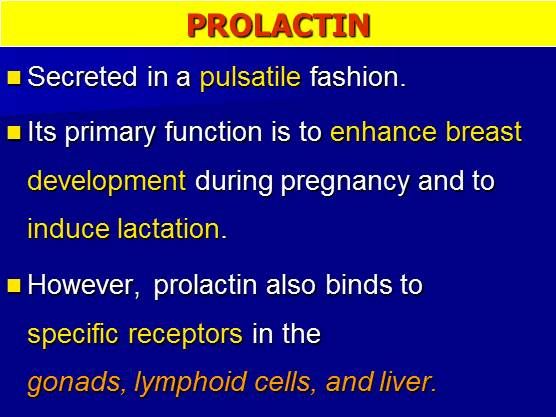 PROLACTIN

Secreted in a pulsatile fashion.

Its primary function is to enhance breast development during pregnancy and to induce lactation.

However, prolactin also binds to specific receptors in the gonads, lymphoid cells, and liver.